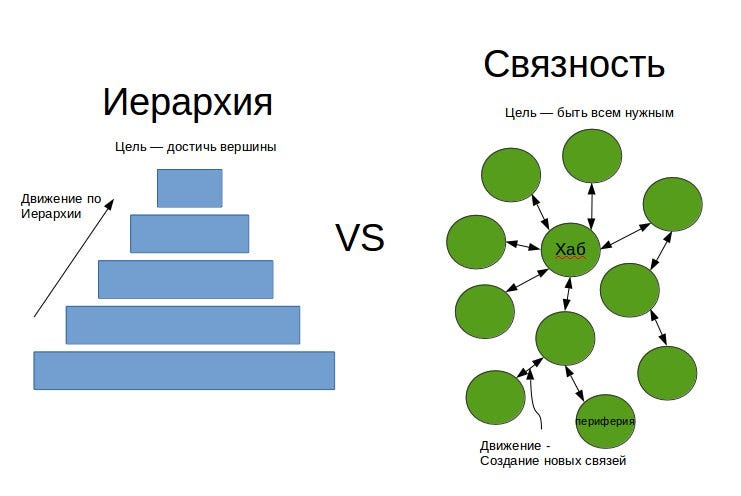 Иерархия

Цель — достичь вершины

Движение по Иерархии

VS

Связность

Цель — быть всем нужным

Хаб

периферия

Движение -
Создание новых связей